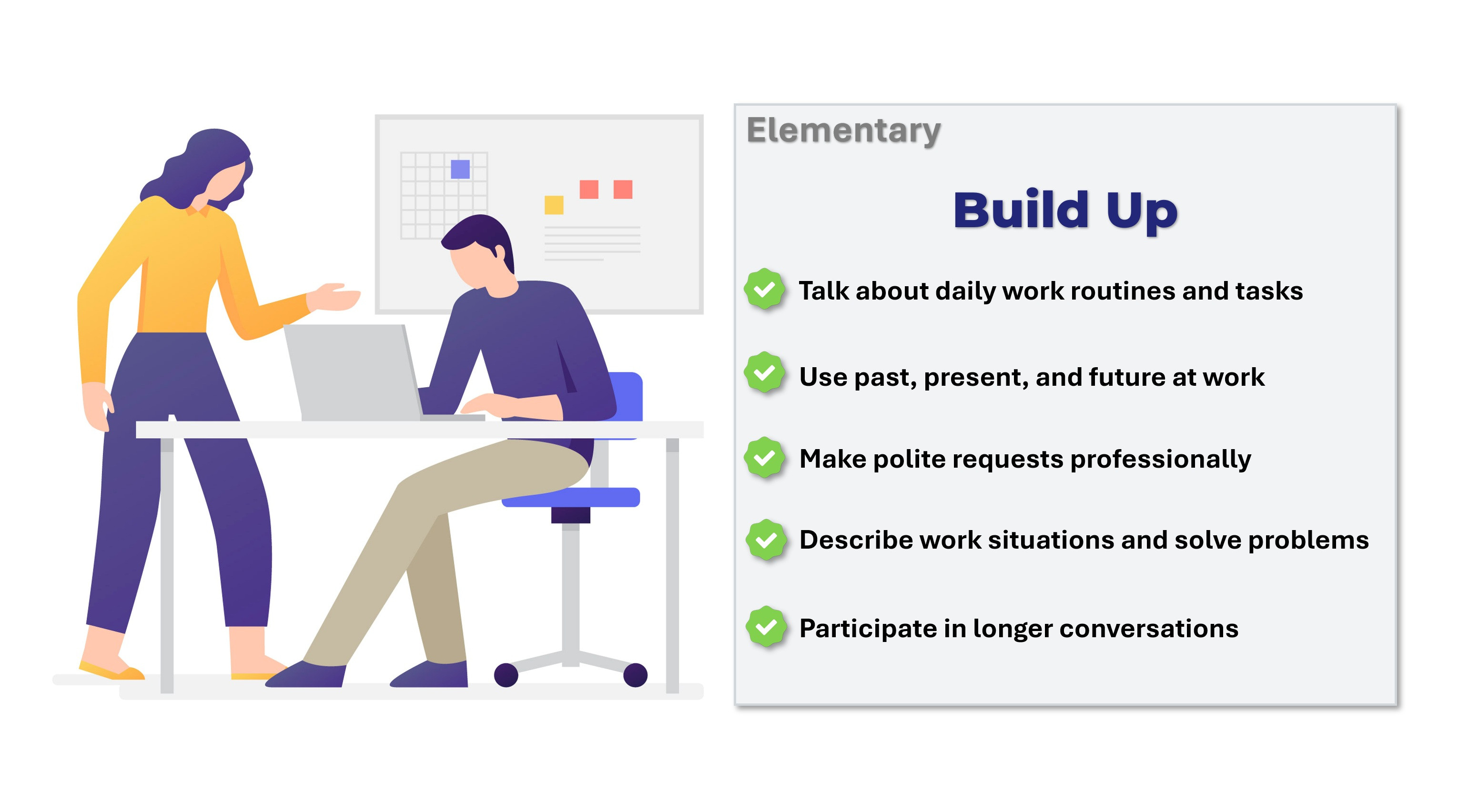 Elementary

Build Up

Talk about daily work routines and tasks

Use past, present, and future at work

Make polite requests professionally

Describe work situations and solve problems

Participate in longer conversations